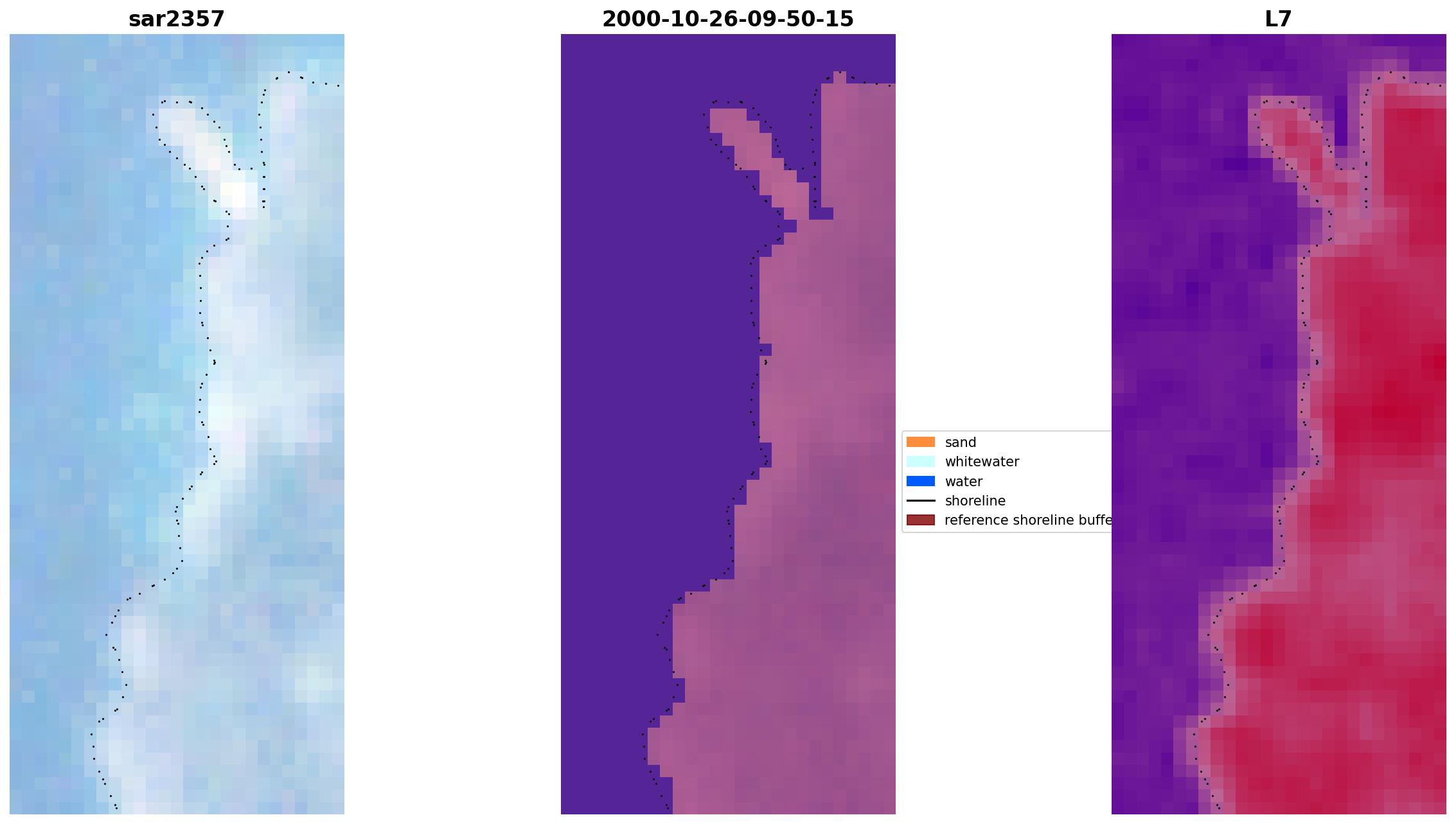 sar2357

2000-10-26-09-50-15

L7

sand
whitewater
water
shoreline
reference shoreline buffe